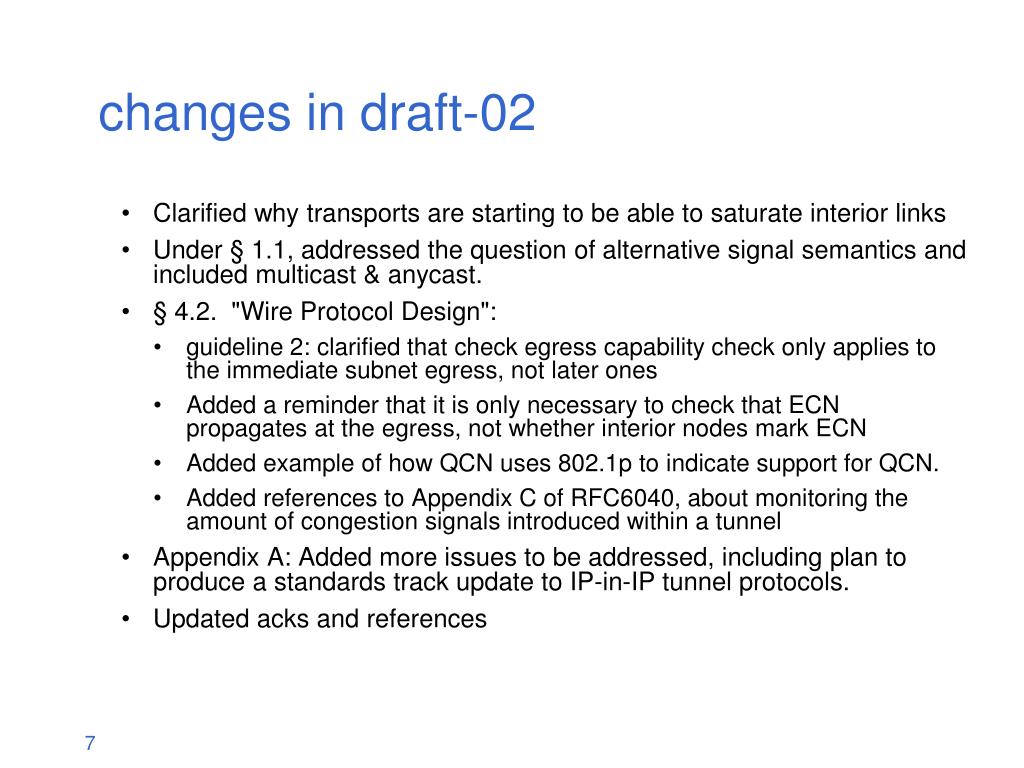 changes in draft-02

• Clarified why transports are starting to be able to saturate interior links
• Under § 1.1, addressed the question of alternative signal semantics and included multicast & anycast.
• § 4.2. "Wire Protocol Design":
  • guideline 2: clarified that check egress capability check only applies to the immediate subnet egress, not later ones
  • Added a reminder that it is only necessary to check that ECN propagates at the egress, not whether interior nodes mark ECN
  • Added example of how QCN uses 802.1p to indicate support for QCN.
  • Added references to Appendix C of RFC6040, about monitoring the amount of congestion signals introduced within a tunnel
• Appendix A: Added more issues to be addressed, including plan to produce a standards track update to IP-in-IP tunnel protocols.
• Updated acks and references

7